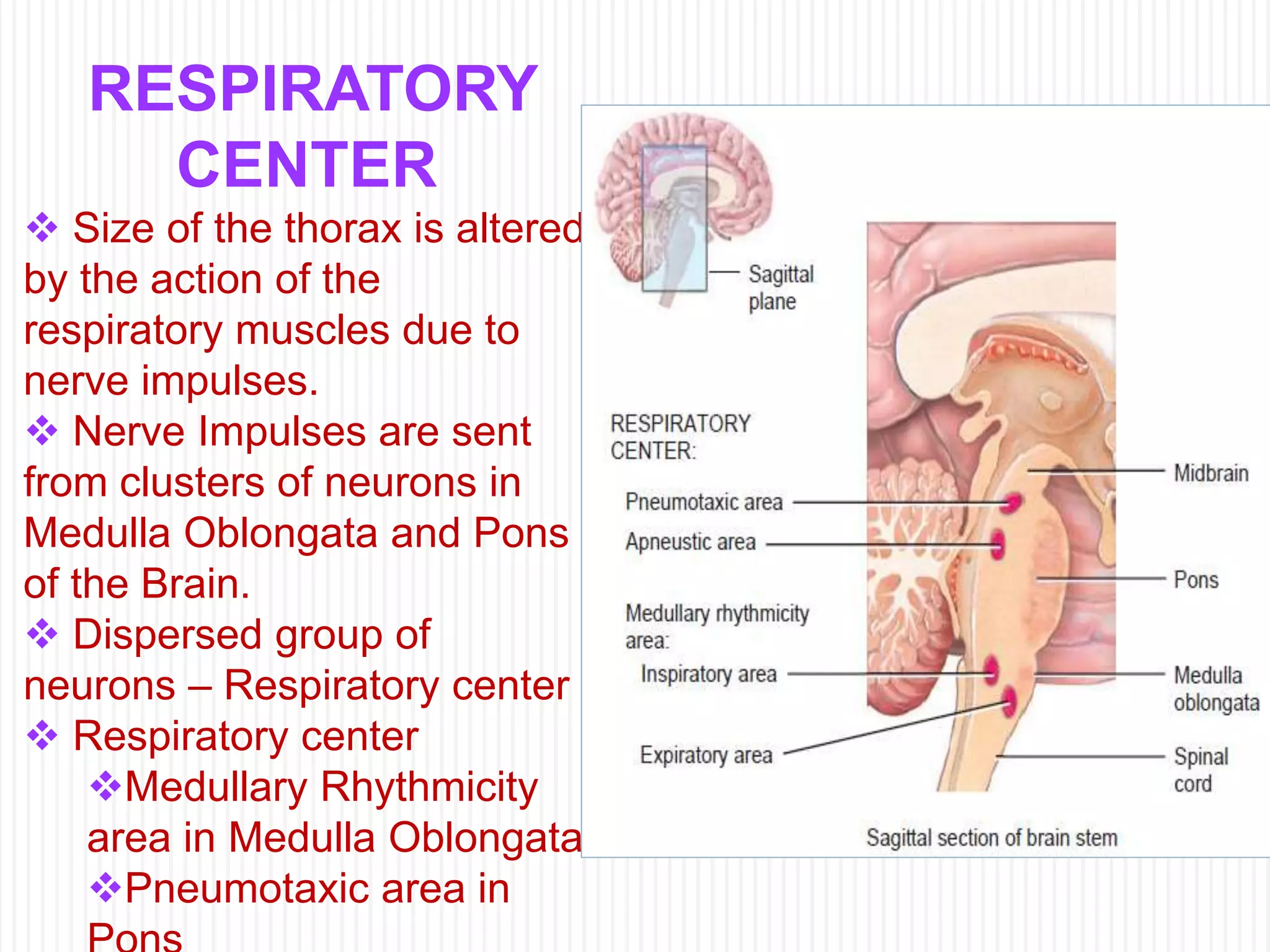 RESPIRATORY CENTER

❖ Size of the thorax is altered by the action of the respiratory muscles due to nerve impulses.
❖ Nerve Impulses are sent from clusters of neurons in Medulla Oblongata and Pons of the Brain.
❖ Dispersed group of neurons – Respiratory center
❖ Respiratory center
❖Medullary Rhythmicity area in Medulla Oblongata
❖Pneumotaxic area in Pons

Sagittal plane

RESPIRATORY CENTER:
Pneumotaxic area
Apneustic area
Medullary rhythmicity area:
Inspiratory area
Expiratory area

Midbrain
Pons
Medulla oblongata
Spinal cord

Sagittal section of brain stem